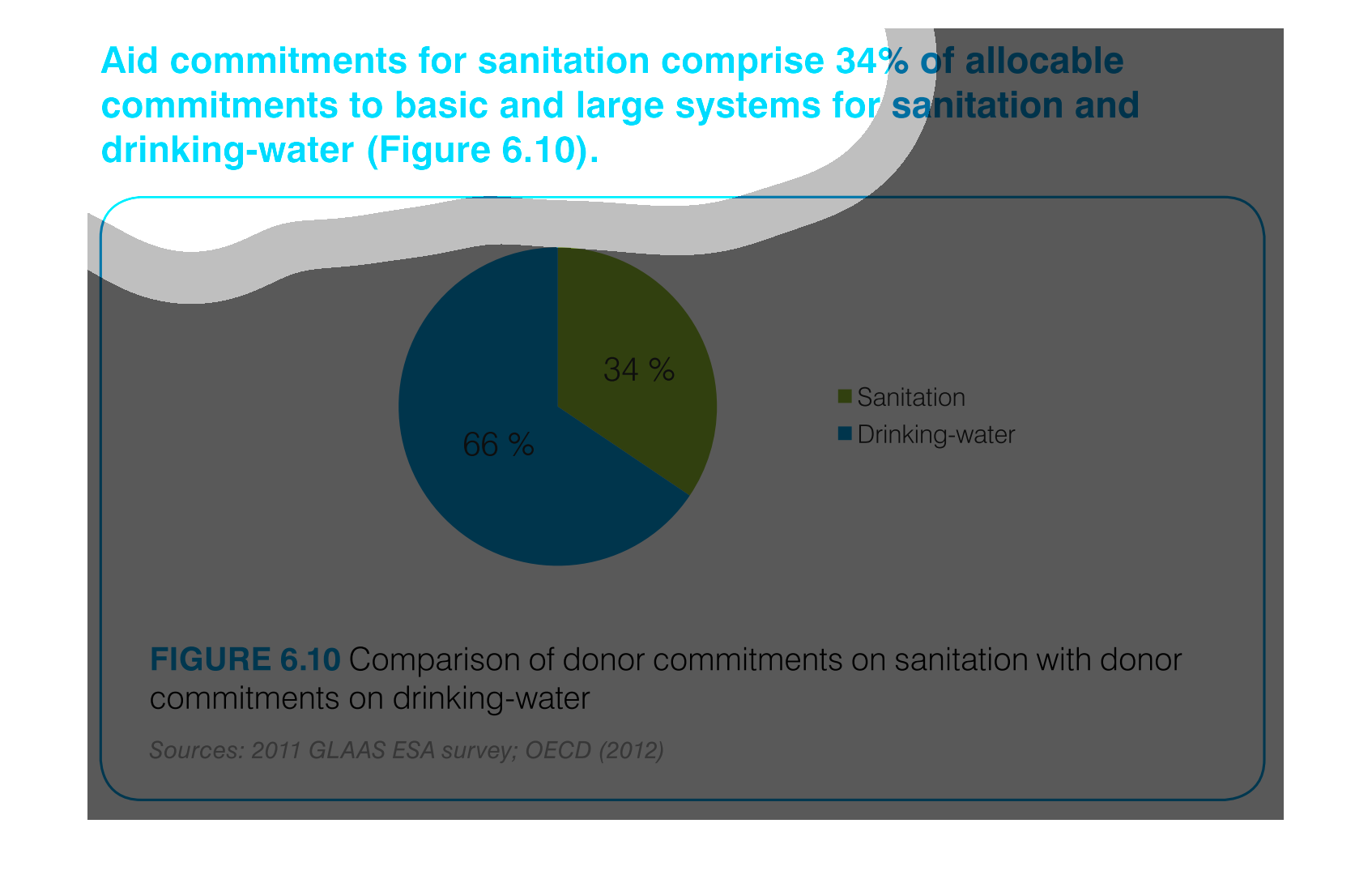 Aid commitments for sanitation comprise 34% of allocable commitments to basic and large systems for sanitation and drinking-water (Figure 6.10).

34 %

66 %

Sanitation
Drinking-water

FIGURE 6.10 Comparison of donor commitments on sanitation with donor commitments on drinking-water

Sources: 2011 GLAAS ESA survey; OECD (2012)